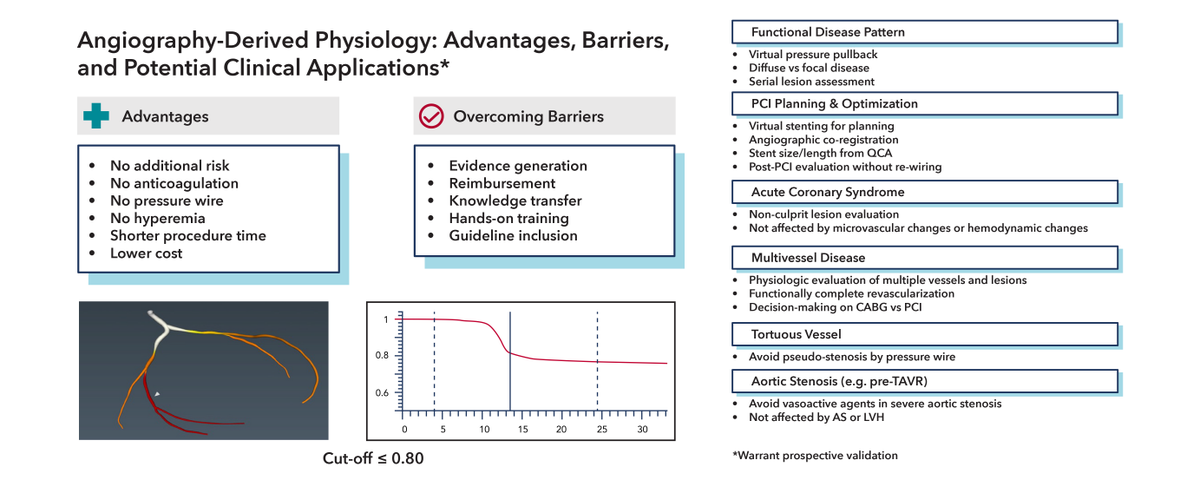 Angiography-Derived Physiology: Advantages, Barriers, and Potential Clinical Applications*

Advantages

- No additional risk
- No anticoagulation
- No pressure wire
- No hyperemia
- Shorter procedure time
- Lower cost

Overcoming Barriers

- Evidence generation
- Reimbursement
- Knowledge transfer
- Hands-on training
- Guideline inclusion

1
0.8
0.6
0 5 10 15 20 25 30

Cut-off ≤ 0.80

Functional Disease Pattern
- Virtual pressure pullback
- Diffuse vs focal disease
- Serial lesion assessment

PCI Planning & Optimization
- Virtual stenting for planning
- Angiographic co-registration
- Stent size/length from QCA
- Post-PCI evaluation without re-wiring

Acute Coronary Syndrome
- Non-culprit lesion evaluation
- Not affected by microvascular changes or hemodynamic changes

Multivessel Disease
- Physiologic evaluation of multiple vessels and lesions
- Functionally complete revascularization
- Decision-making on CABG vs PCI

Tortuous Vessel
- Avoid pseudo-stenosis by pressure wire

Aortic Stenosis (e.g. pre-TAVR)
- Avoid vasoactive agents in severe aortic stenosis
- Not affected by AS or LVH

*Warrant prospective validation